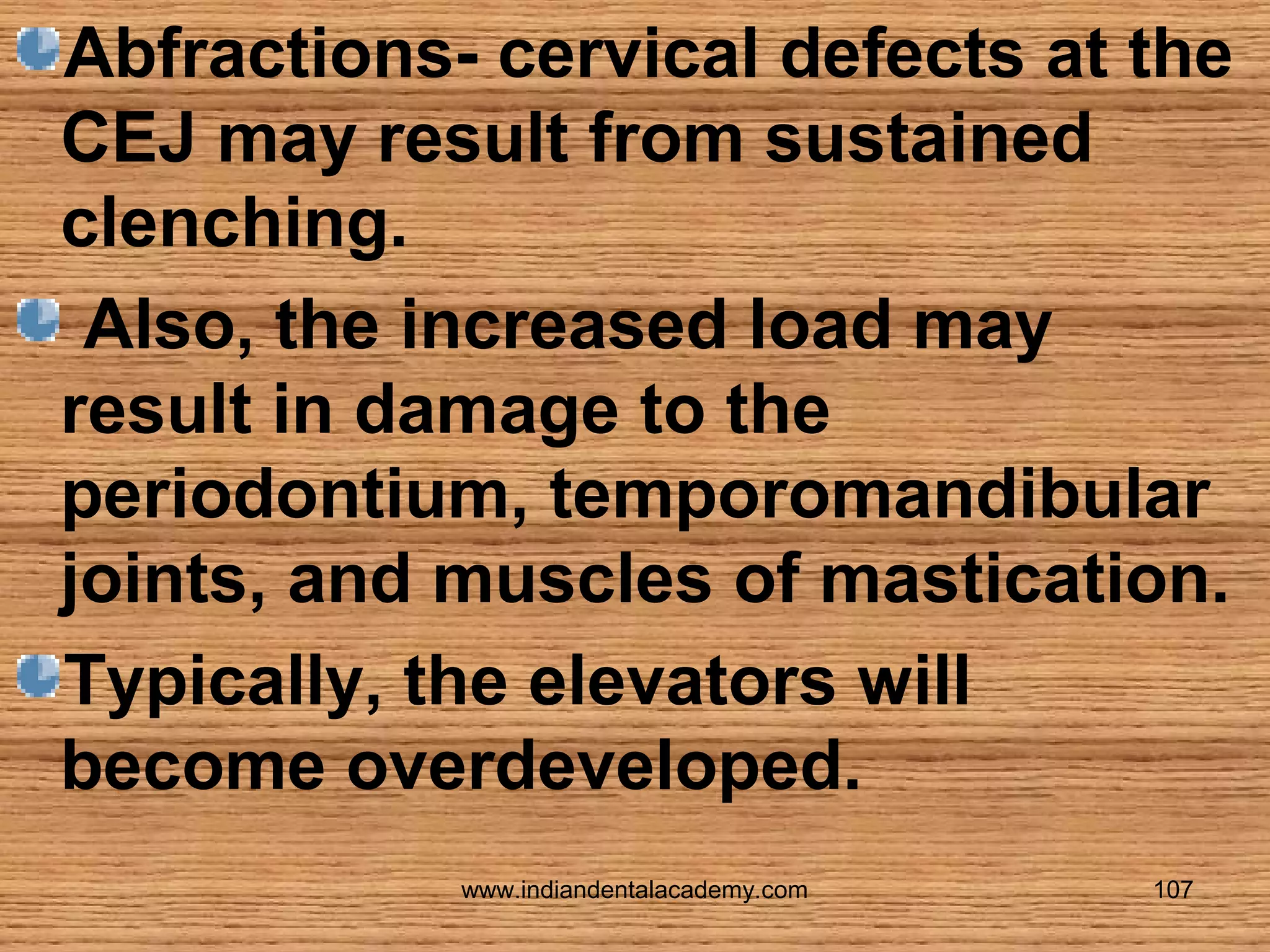 Abfractions- cervical defects at the CEJ may result from sustained clenching.

Also, the increased load may result in damage to the periodontium, temporomandibular joints, and muscles of mastication.

Typically, the elevators will become overdeveloped.

www.indiandentalacademy.com

107